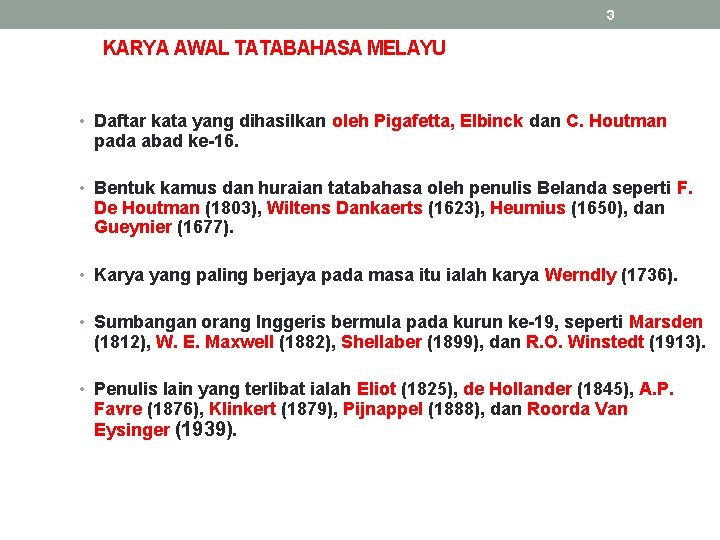 3

KARYA AWAL TATABAHASA MELAYU

• Daftar kata yang dihasilkan oleh Pigafetta, Elbinck dan C. Houtman pada abad ke-16.

• Bentuk kamus dan huraian tatabahasa oleh penulis Belanda seperti F. De Houtman (1803), Wiltens Dankaerts (1623), Heumius (1650), dan Gueynier (1677).

• Karya yang paling berjaya pada masa itu ialah karya Werndly (1736).

• Sumbangan orang Inggeris bermula pada kurun ke-19, seperti Marsden (1812), W. E. Maxwell (1882), Shellaber (1899), dan R.O. Winstedt (1913).

• Penulis lain yang terlibat ialah Eliot (1825), de Hollander (1845), A.P. Favre (1876), Klinkert (1879), Pijnappel (1888), dan Roorda Van Eysinger (1939).